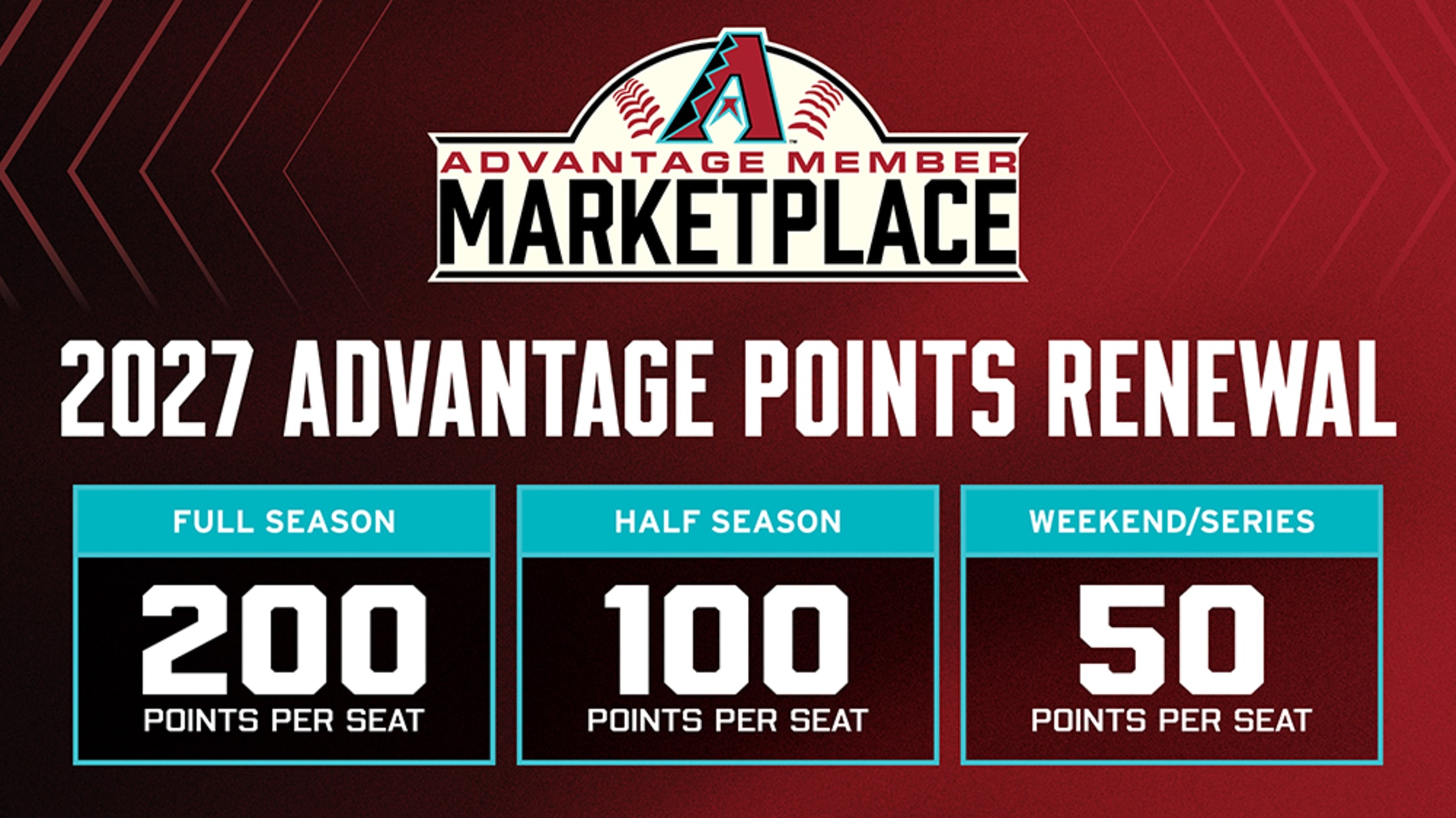 ADVANTAGE MEMBER
MARKETPLACE

2027 ADVANTAGE POINTS RENEWAL

FULL SEASON
200
POINTS PER SEAT

HALF SEASON
100
POINTS PER SEAT

WEEKEND/SERIES
50
POINTS PER SEAT